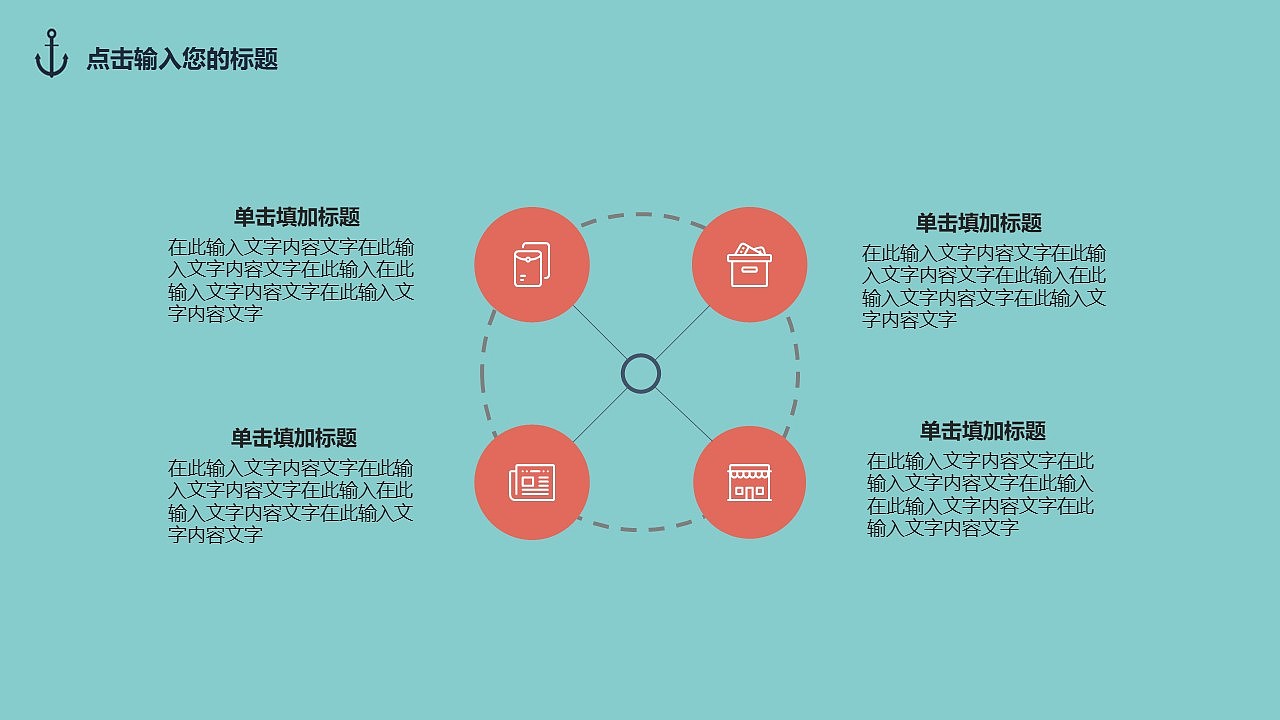 点击输入您的标题

单击填加标题
在此输入文字内容文字在此输入文字内容文字在此输入在此输入文字内容文字在此输入文字内容文字

单击填加标题
在此输入文字内容文字在此输入文字内容文字在此输入在此输入文字内容文字在此输入文字内容文字

单击填加标题
在此输入文字内容文字在此输入文字内容文字在此输入在此输入文字内容文字在此输入文字内容文字

单击填加标题
在此输入文字内容文字在此输入文字内容文字在此输入在此输入文字内容文字在此输入文字内容文字